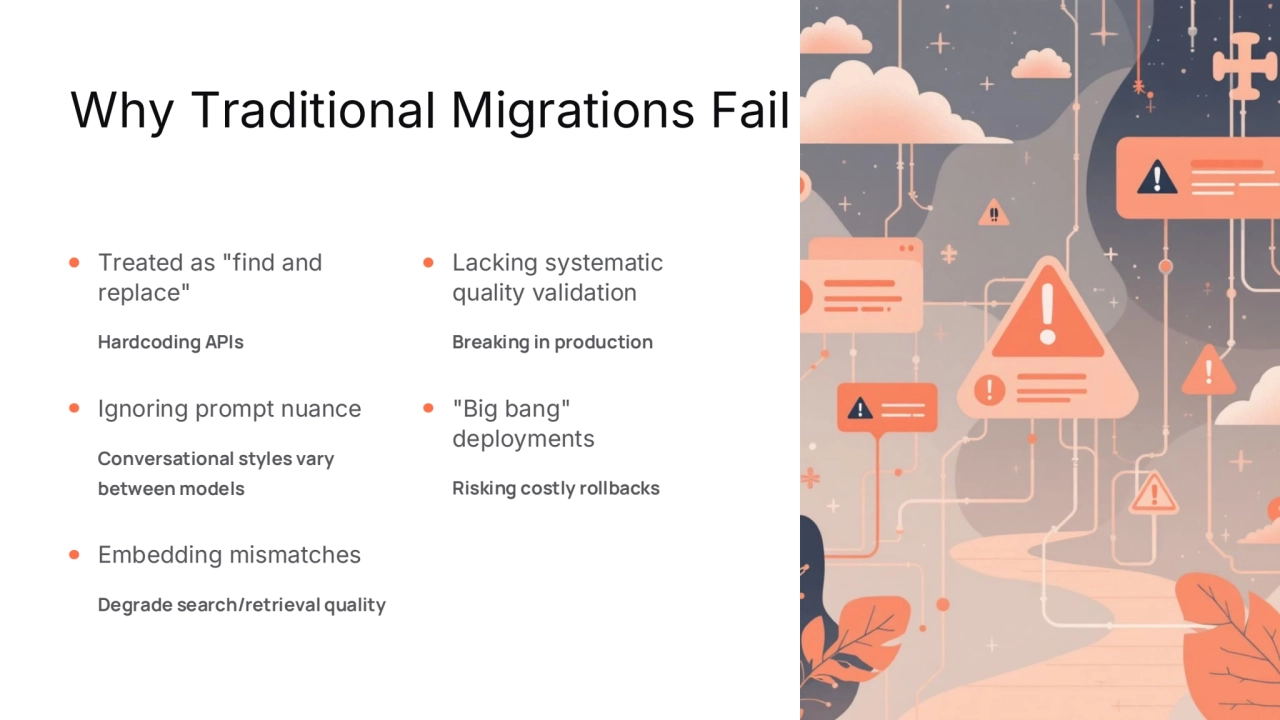 Why Traditional Migrations Fail

Treated as "find and replace"

Hardcoding APIs

Ignoring prompt nuance

Conversational styles vary between models

Embedding mismatches

Degrade search/retrieval quality

Lacking systematic quality validation

Breaking in production

"Big bang" deployments

Risking costly rollbacks